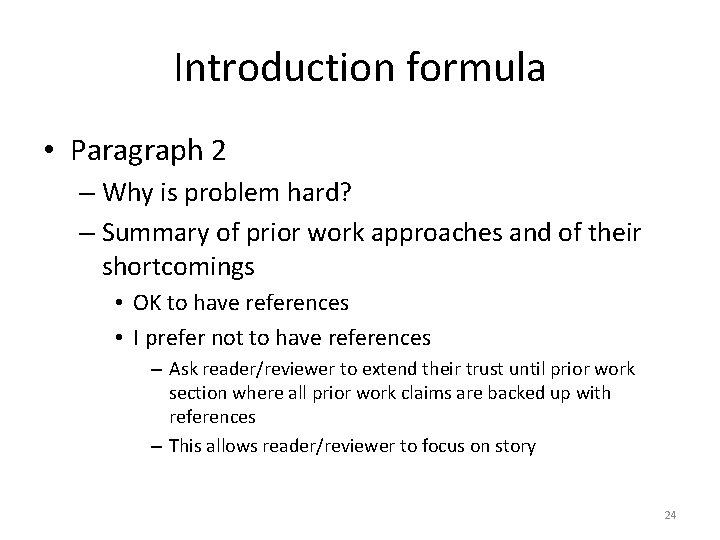 Introduction formula

• Paragraph 2
– Why is problem hard?
– Summary of prior work approaches and of their shortcomings
• OK to have references
• I prefer not to have references
– Ask reader/reviewer to extend their trust until prior work section where all prior work claims are backed up with references
– This allows reader/reviewer to focus on story

24